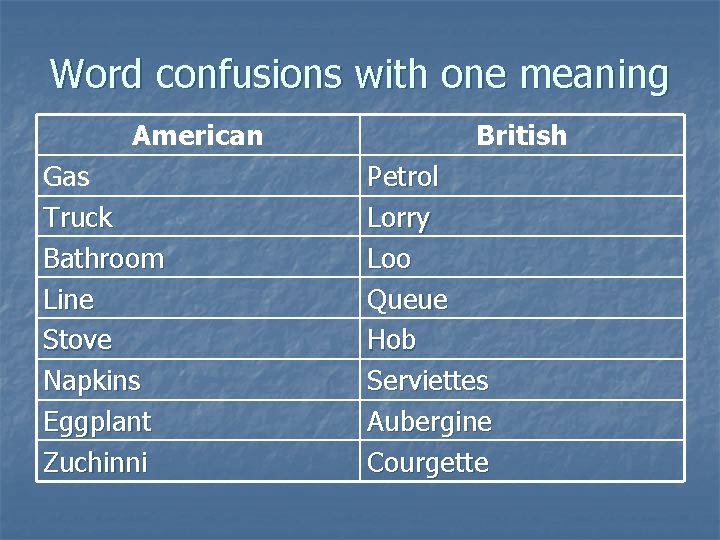 Word confusions with one meaning

| American | British |
|---|---|
| Gas | Petrol |
| Truck | Lorry |
| Bathroom | Loo |
| Line | Queue |
| Stove | Hob |
| Napkins | Serviettes |
| Eggplant | Aubergine |
| Zuchinni | Courgette |